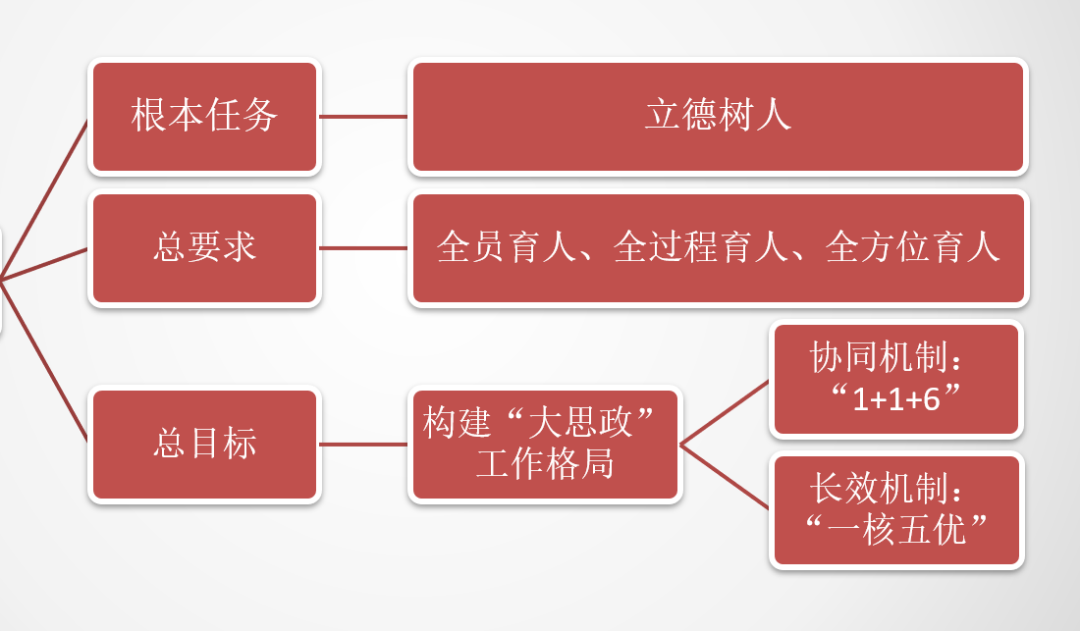 根本任务

立德树人

总要求

全员育人、全过程育人、全方位育人

总目标

构建“大思政”工作格局

协同机制：“1+1+6”

长效机制：“一核五优”